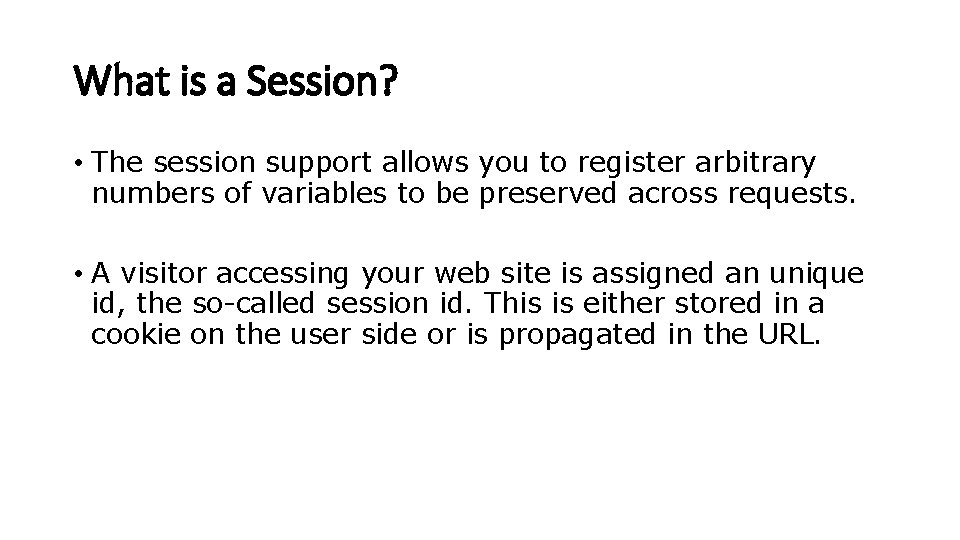 What is a Session?

• The session support allows you to register arbitrary numbers of variables to be preserved across requests.

• A visitor accessing your web site is assigned an unique id, the so-called session id. This is either stored in a cookie on the user side or is propagated in the URL.